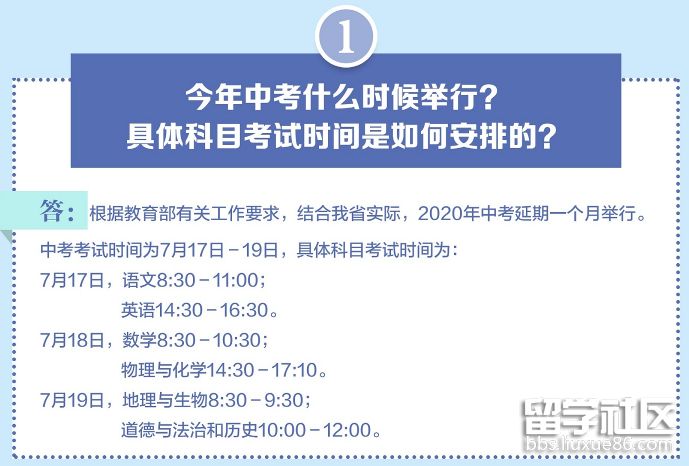 1

今年中考什么时候举行？
具体科目考试时间是如何安排的？

答：根据教育部有关工作要求，结合我省实际，2020年中考延期一个月举行。

中考考试时间为7月17日－19日，具体科目考试时间为：

7月17日，语文8:30－11:00；
英语14:30－16:30。

7月18日，数学8:30－10:30；
物理与化学14:30－17:10。

7月19日，地理与生物8:30－9:30；
道德与法治和历史10:00－12:00。

留学社区
bbs.liuxue86.com